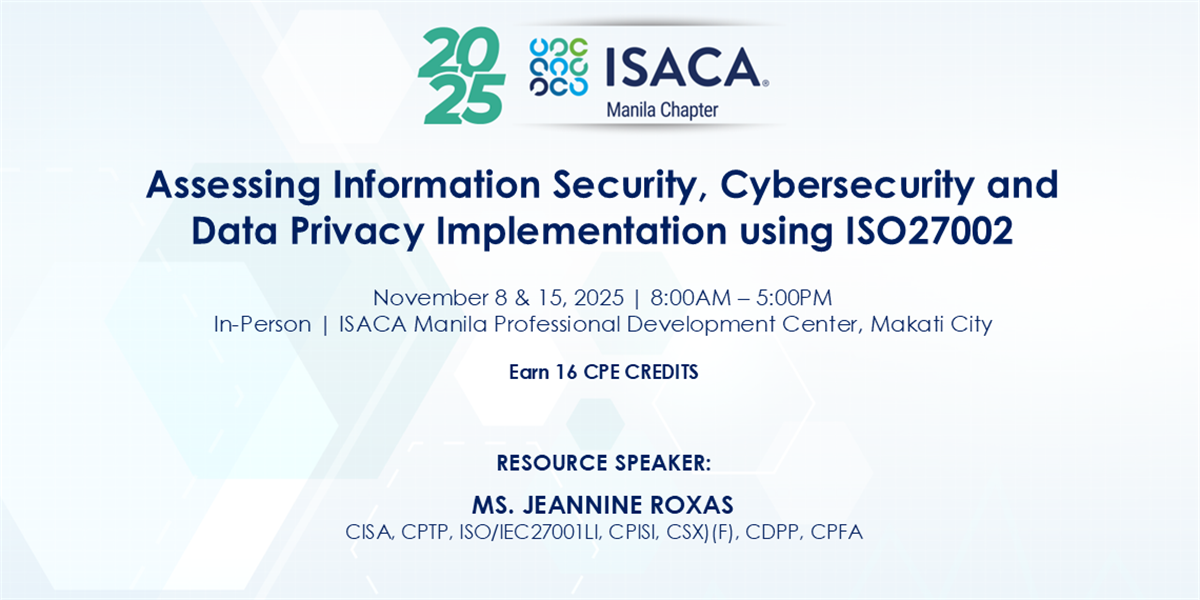 2025

ISACA®
Manila Chapter

Assessing Information Security, Cybersecurity and Data Privacy Implementation using ISO27002

November 8 & 15, 2025 | 8:00AM – 5:00PM
In-Person | ISACA Manila Professional Development Center, Makati City

Earn 16 CPE CREDITS

RESOURCE SPEAKER:
MS. JEANNINE ROXAS
CISA, CPTP, ISO/IEC27001LI, CPISI, CSX)(F), CDPP, CPFA